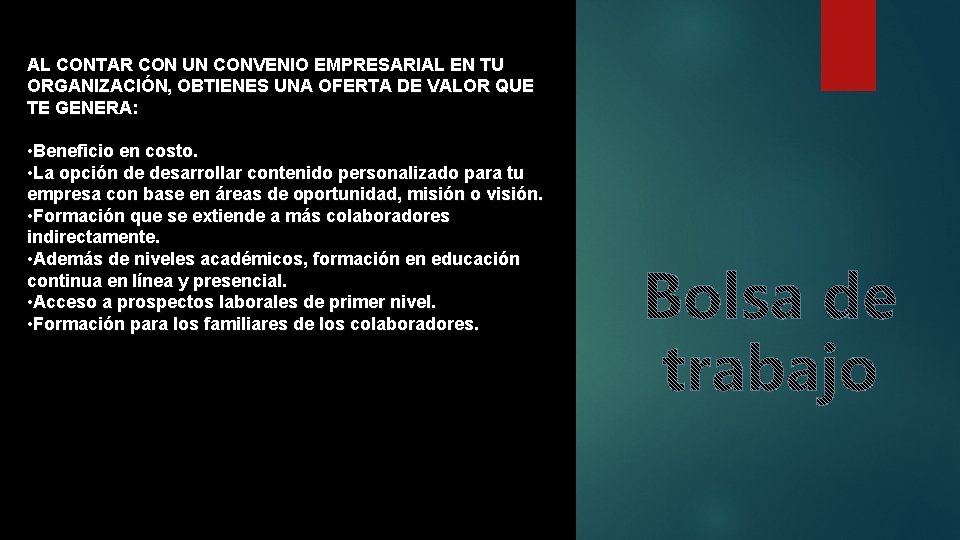 AL CONTAR CON UN CONVENIO EMPRESARIAL EN TU ORGANIZACIÓN, OBTIENES UNA OFERTA DE VALOR QUE TE GENERA:

• Beneficio en costo.
• La opción de desarrollar contenido personalizado para tu empresa con base en áreas de oportunidad, misión o visión.
• Formación que se extiende a más colaboradores indirectamente.
• Además de niveles académicos, formación en educación continua en línea y presencial.
• Acceso a prospectos laborales de primer nivel.
• Formación para los familiares de los colaboradores.

Bolsa de trabajo